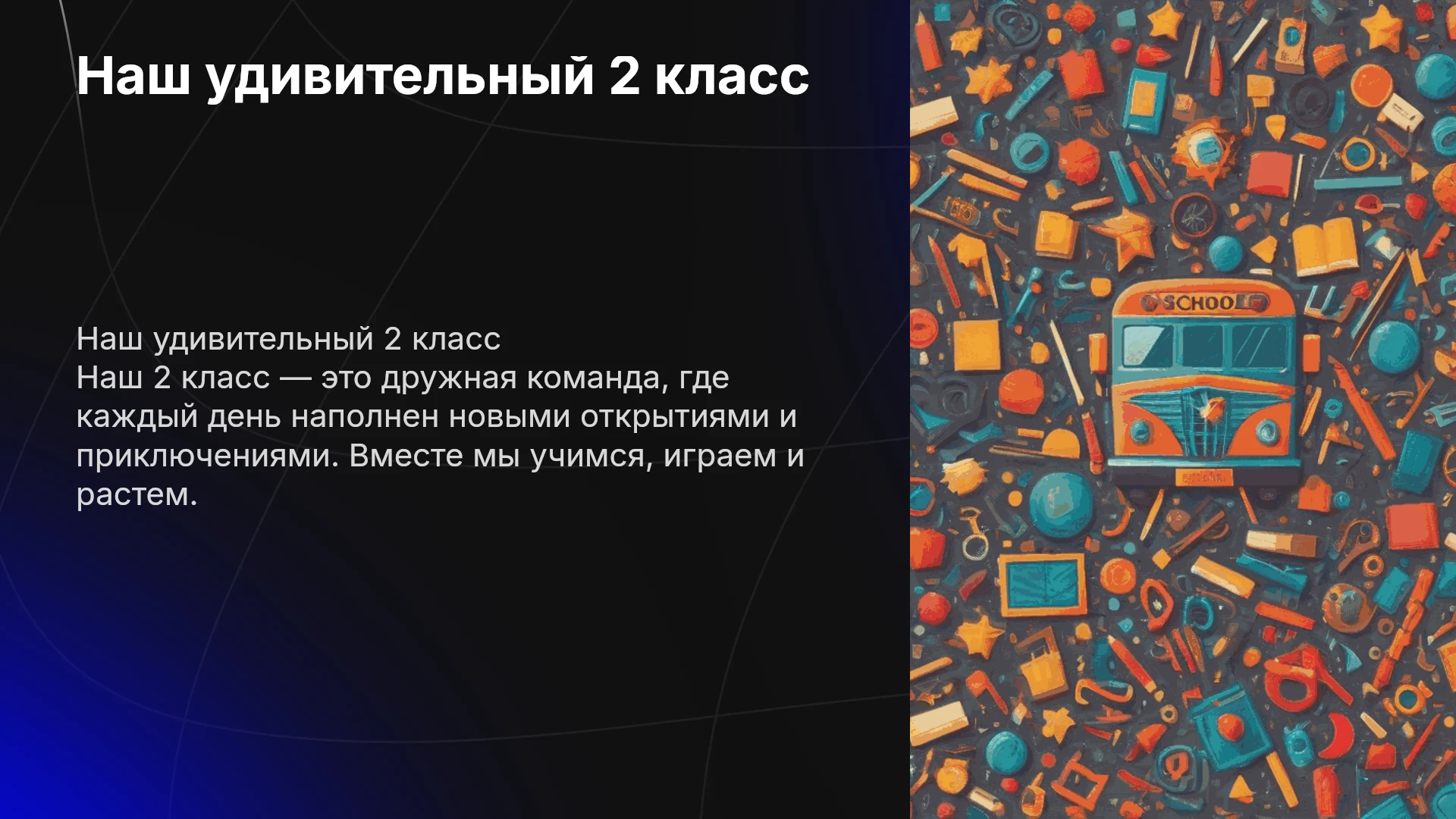 Наш удивительный 2 класс

Наш удивительный 2 класс
Наш 2 класс — это дружная команда, где каждый день наполнен новыми открытиями и приключениями. Вместе мы учимся, играем и растем.

SCHOOL